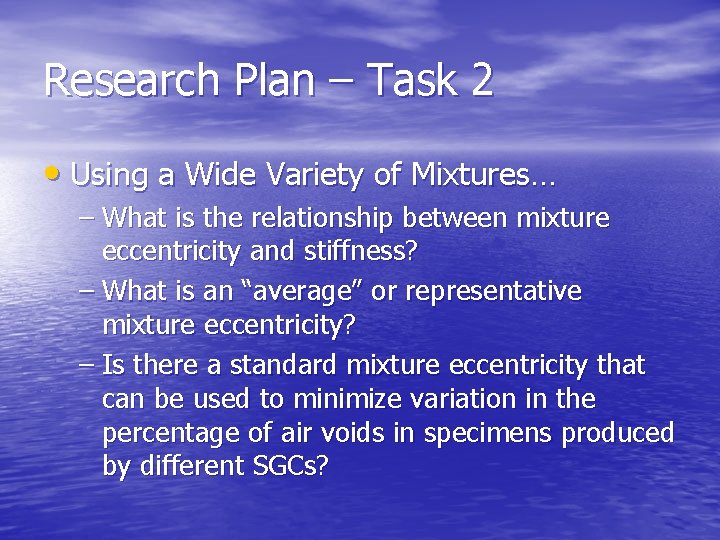 Research Plan – Task 2

• Using a Wide Variety of Mixtures…

– What is the relationship between mixture eccentricity and stiffness?

– What is an “average” or representative mixture eccentricity?

– Is there a standard mixture eccentricity that can be used to minimize variation in the percentage of air voids in specimens produced by different SGCs?